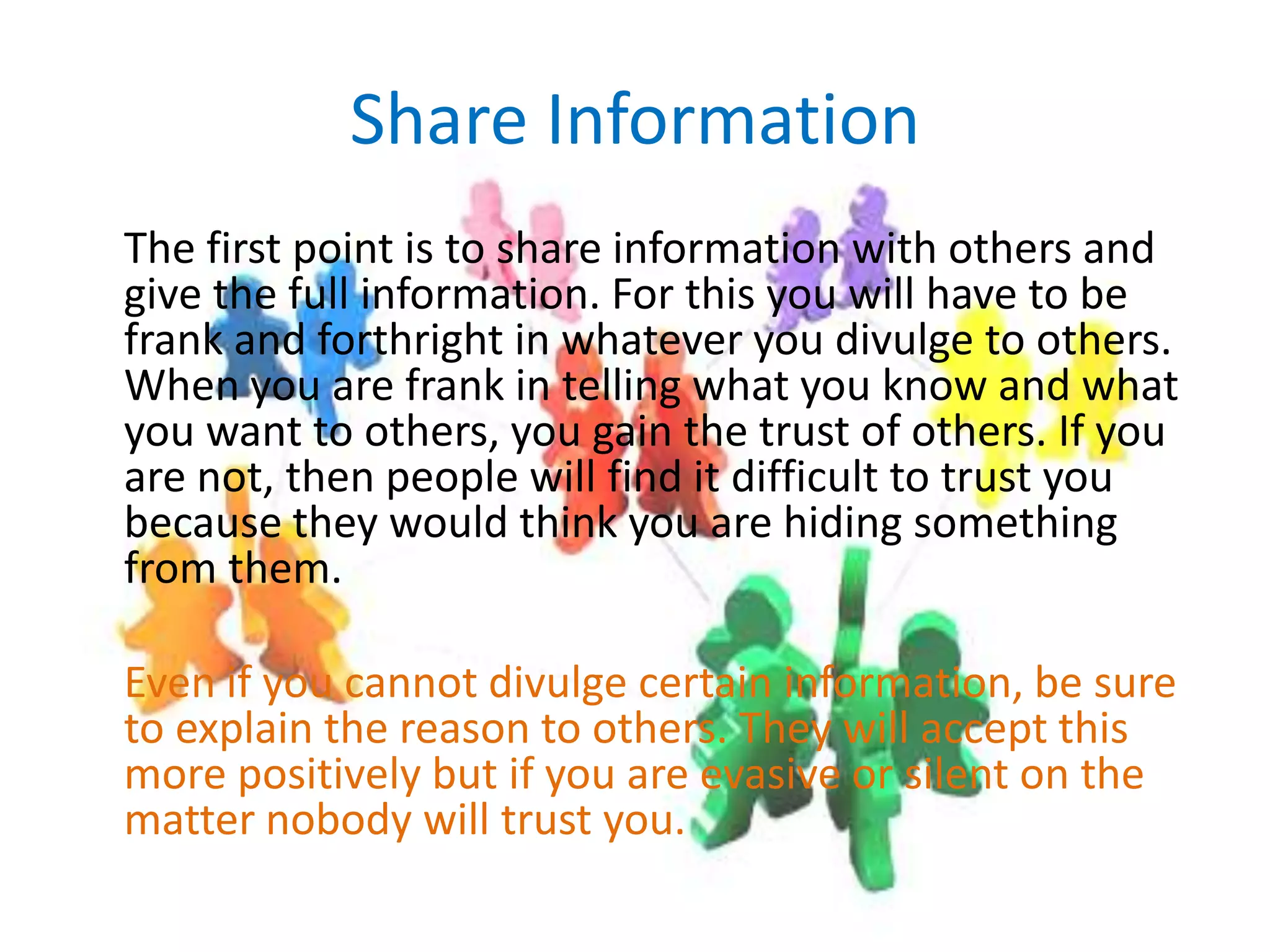 Share Information

The first point is to share information with others and give the full information. For this you will have to be frank and forthright in whatever you divulge to others. When you are frank in telling what you know and what you want to others, you gain the trust of others. If you are not, then people will find it difficult to trust you because they would think you are hiding something from them.

Even if you cannot divulge certain information, be sure to explain the reason to others. They will accept this more positively but if you are evasive or silent on the matter nobody will trust you.